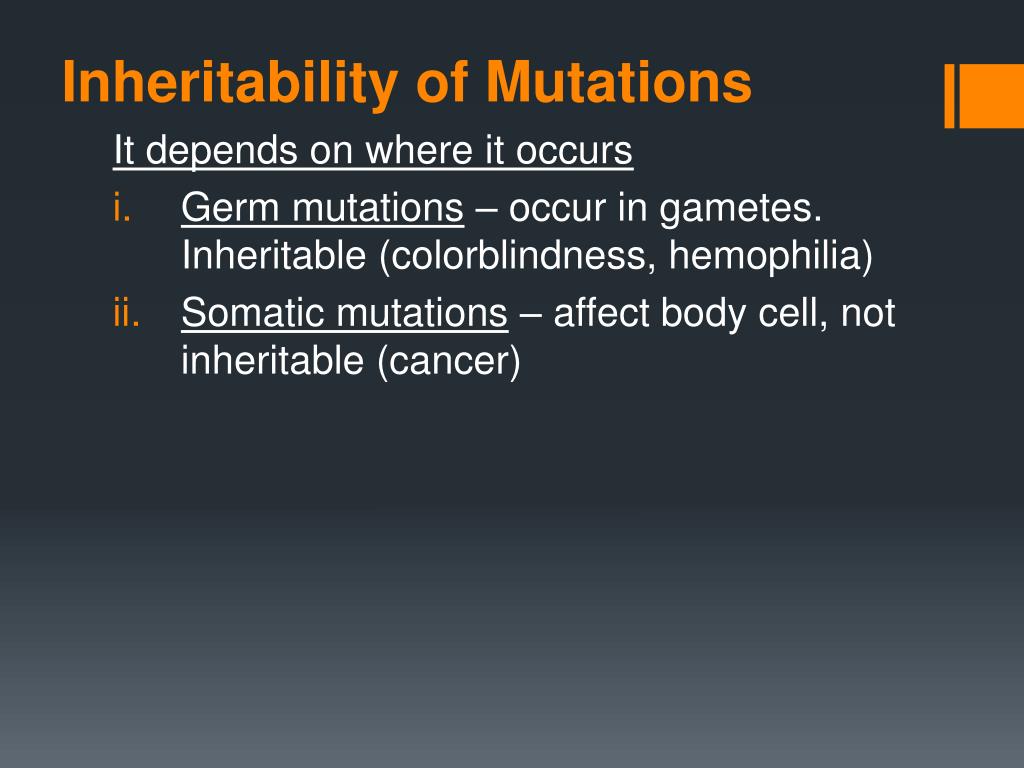 Inheritability of Mutations

It depends on where it occurs

i. Germ mutations – occur in gametes. Inheritable (colorblindness, hemophilia)

ii. Somatic mutations – affect body cell, not inheritable (cancer)